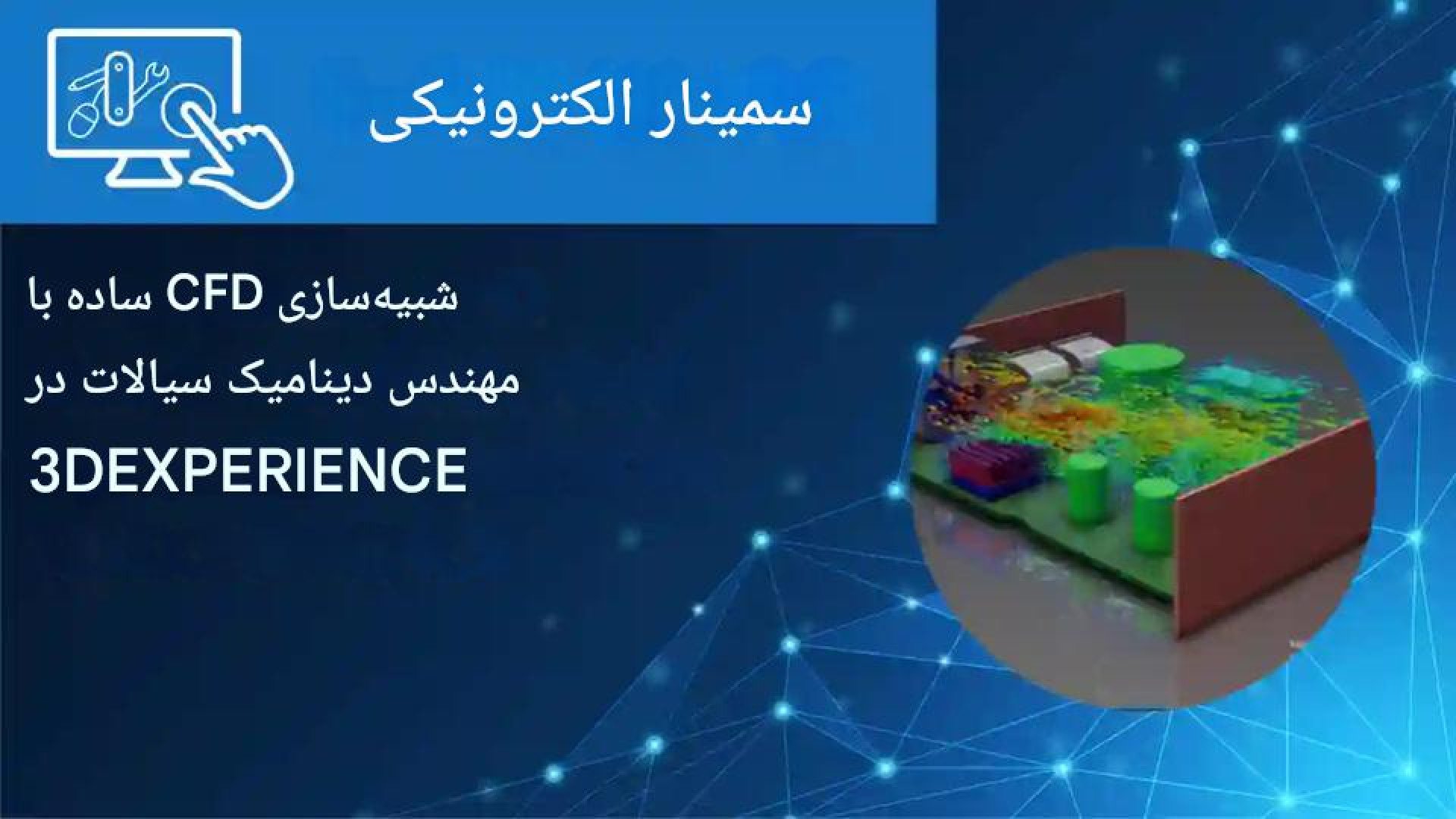 سمینار الکترونیکی

شبیه‌سازی CFD ساده با مهندس دینامیک سیالات در 3DEXPERIENCE